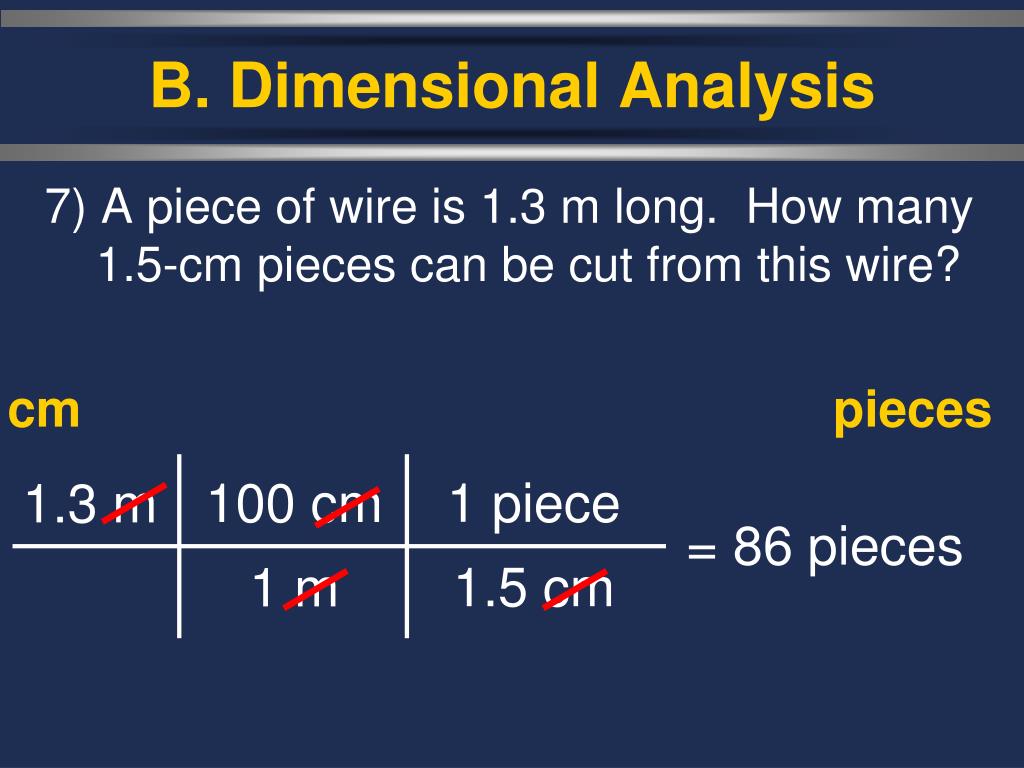 B. Dimensional Analysis

7) A piece of wire is 1.3 m long. How many 1.5-cm pieces can be cut from this wire?

cm

pieces

| 1.3 m | 100 cm | 1 piece |
|---|---|---|
| | 1 m | 1.5 cm |

= 86 pieces